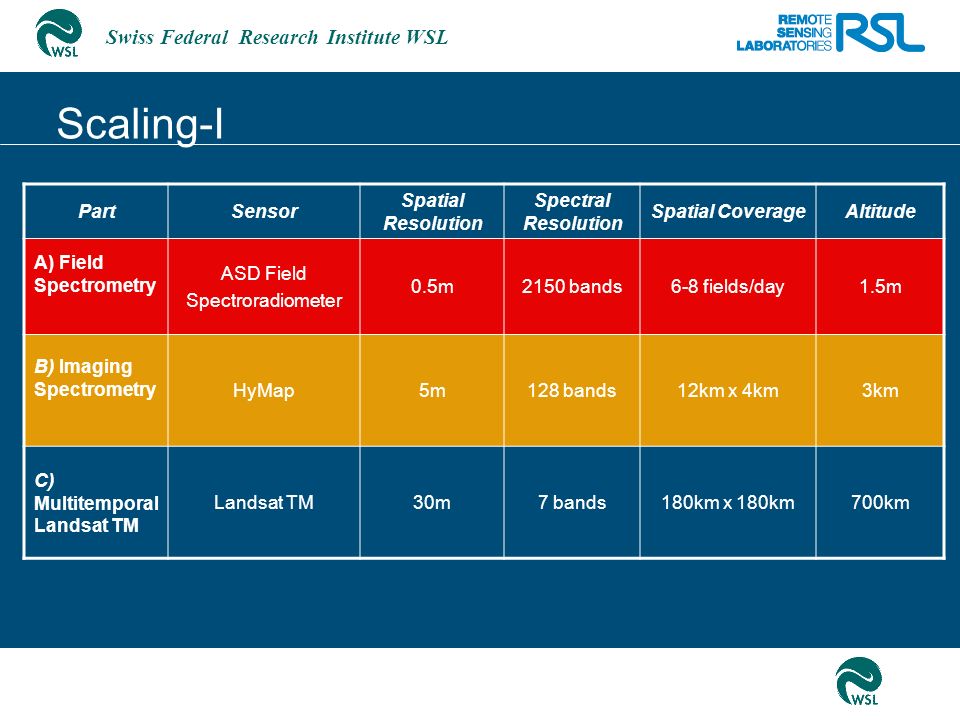 WSL Swiss Federal Research Institute WSL

REMOTE SENSING LABORATORIES RSL

Scaling-I

| Part | Sensor | Spatial Resolution | Spectral Resolution | Spatial Coverage | Altitude |
|---|---|---|---|---|---|
| A) Field Spectrometry | ASD Field Spectroradiometer | 0.5m | 2150 bands | 6-8 fields/day | 1.5m |
| B) Imaging Spectrometry | HyMap | 5m | 128 bands | 12km x 4km | 3km |
| C) Multitemporal Landsat TM | Landsat TM | 30m | 7 bands | 180km x 180km | 700km |

WSL